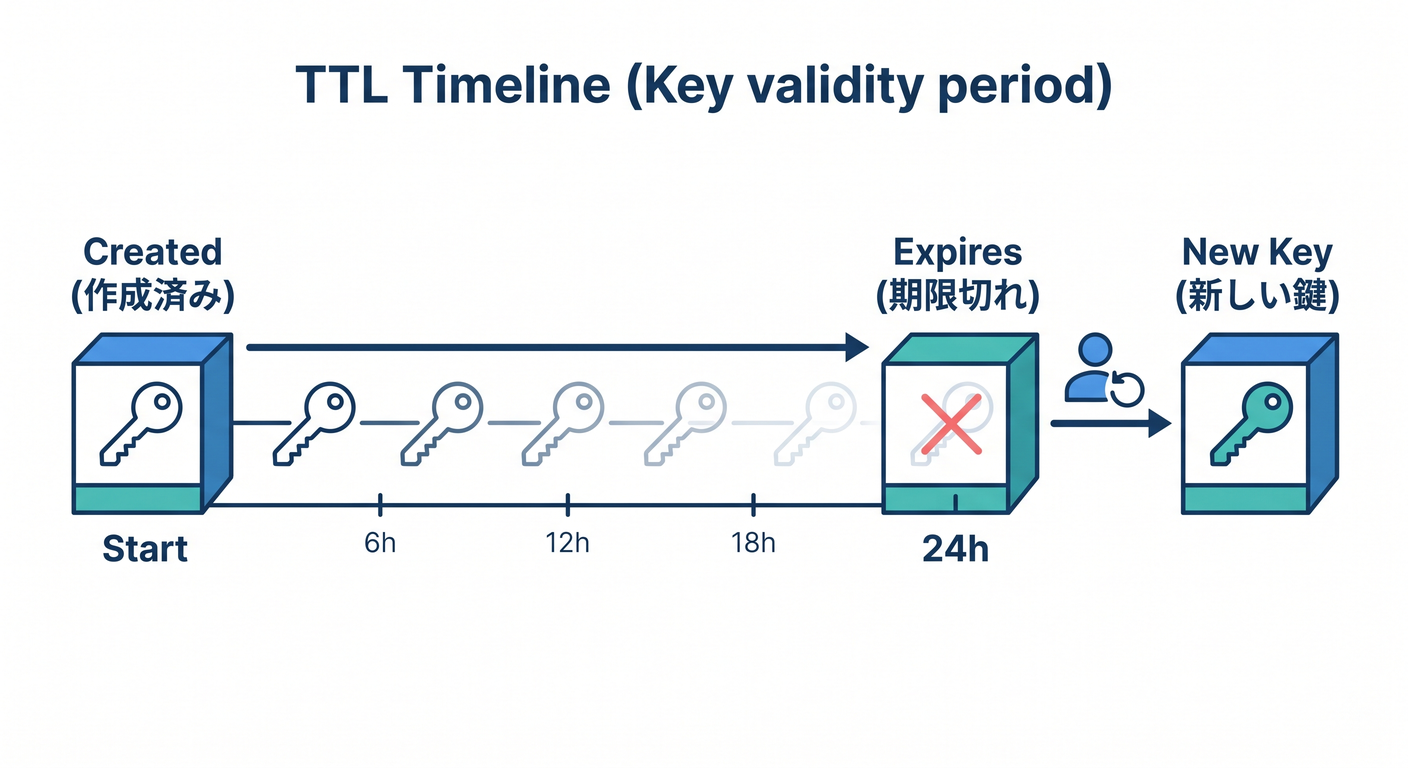 TTL Timeline (Key validity period)

Created
(作成済み)

Expires
(期限切れ)

New Key
(新しい鍵)

Start

6h

12h

18h

24h